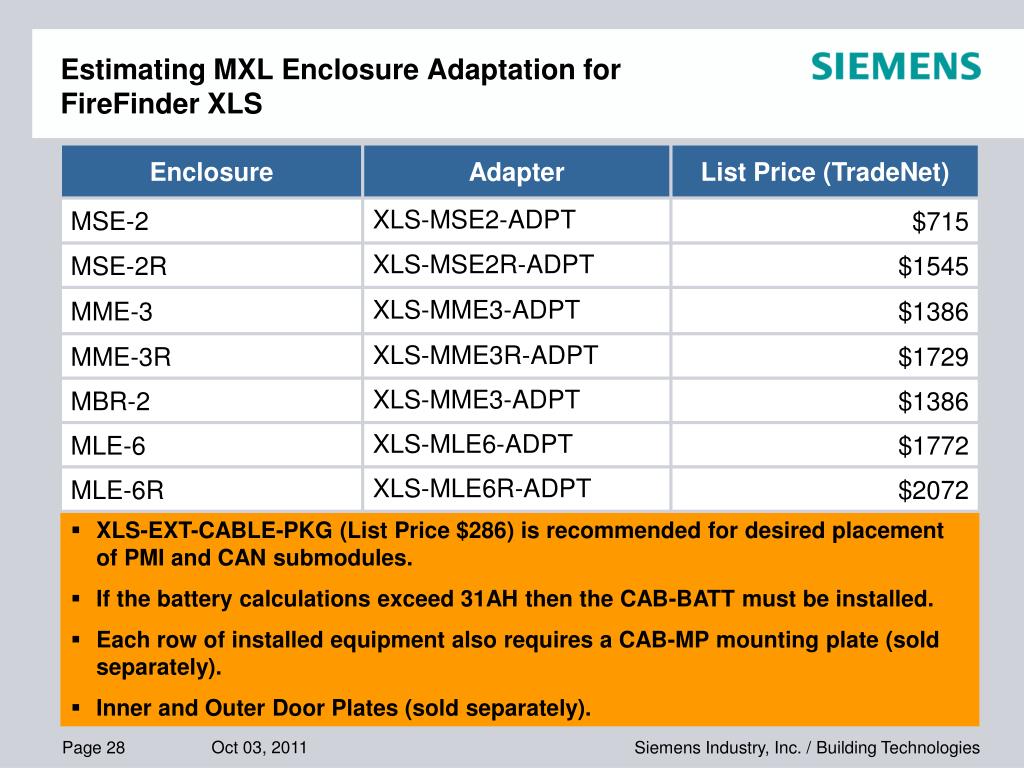 Estimating MXL Enclosure Adaptation for FireFinder XLS

SIEMENS

| Enclosure | Adapter | List Price (TradeNet) |
|---|---|---|
| MSE-2 | XLS-MSE2-ADPT | $715 |
| MSE-2R | XLS-MSE2R-ADPT | $1545 |
| MME-3 | XLS-MME3-ADPT | $1386 |
| MME-3R | XLS-MME3R-ADPT | $1729 |
| MBR-2 | XLS-MME3-ADPT | $1386 |
| MLE-6 | XLS-MLE6-ADPT | $1772 |
| MLE-6R | XLS-MLE6R-ADPT | $2072 |

▪ XLS-EXT-CABLE-PKG (List Price $286) is recommended for desired placement of PMI and CAN submodules.

▪ If the battery calculations exceed 31AH then the CAB-BATT must be installed.

▪ Each row of installed equipment also requires a CAB-MP mounting plate (sold separately).

▪ Inner and Outer Door Plates (sold separately).

Page 28 Oct 03, 2011 Siemens Industry, Inc. / Building Technologies